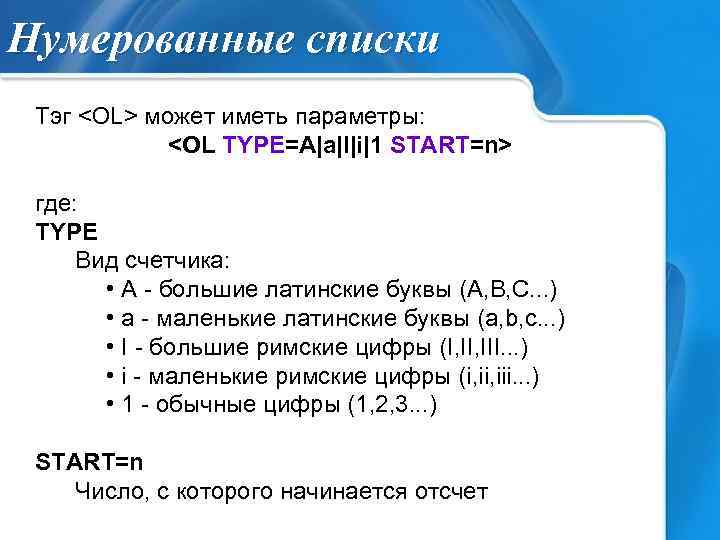 Нумерованные списки

Тэг <OL> может иметь параметры:
<OL TYPE=A|a|I|i|1 START=n>

где:
TYPE
Вид счетчика:
• A - большие латинские буквы (A,B,C...)
• a - маленькие латинские буквы (a,b,c...)
• I - большие римские цифры (I,II,III...)
• i - маленькие римские цифры (i,ii,iii...)
• 1 - обычные цифры (1,2,3...)

START=n
Число, с которого начинается отсчет